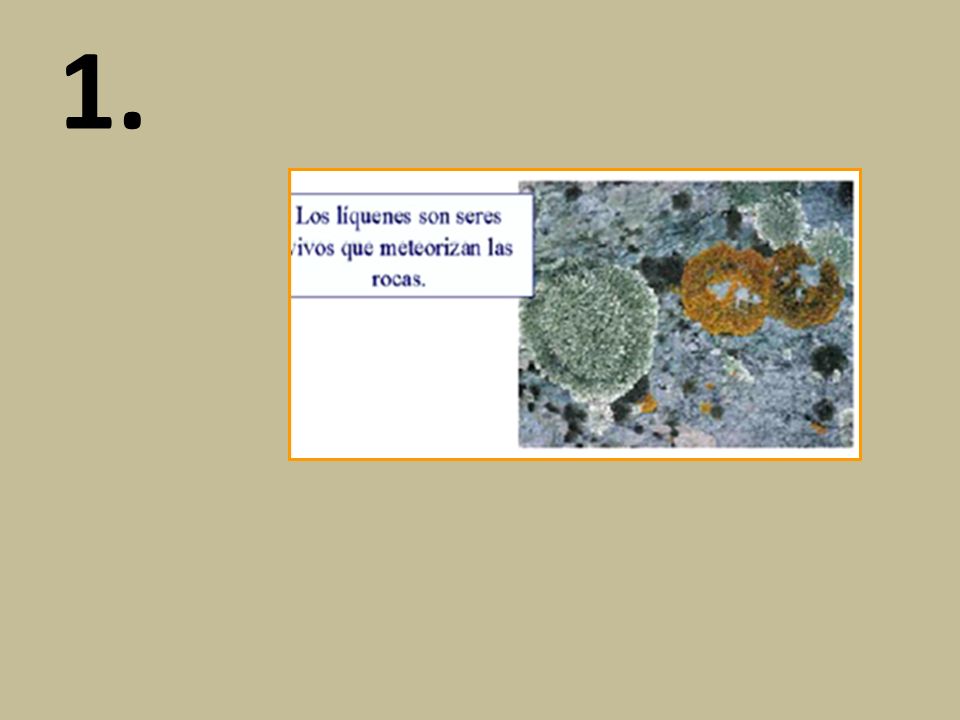 1.

Los líquenes son seres vivos que meteorizan las rocas.